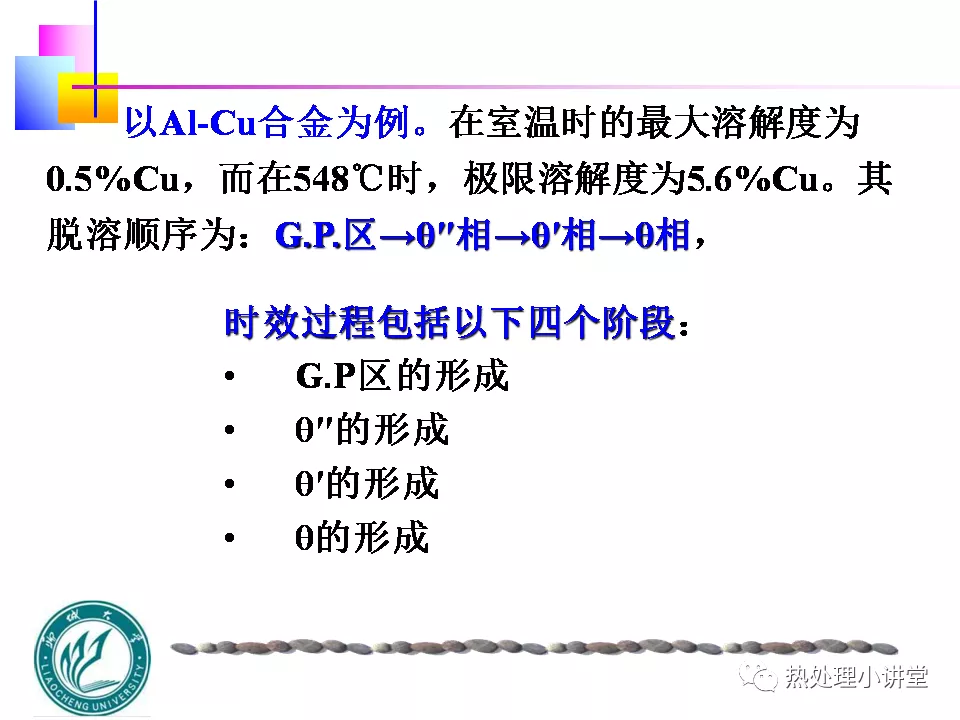 以Al-Cu合金为例。在室温时的最大溶解度为0.5%Cu，而在548℃时，极限溶解度为5.6%Cu。其脱溶顺序为：G.P.区→θ″相→θ′相→θ相，

时效过程包括以下四个阶段：
• G.P区的形成
• θ″的形成
• θ′的形成
• θ的形成

聊城大学
LIAOCHENG UNIVERSITY

热处理小讲堂